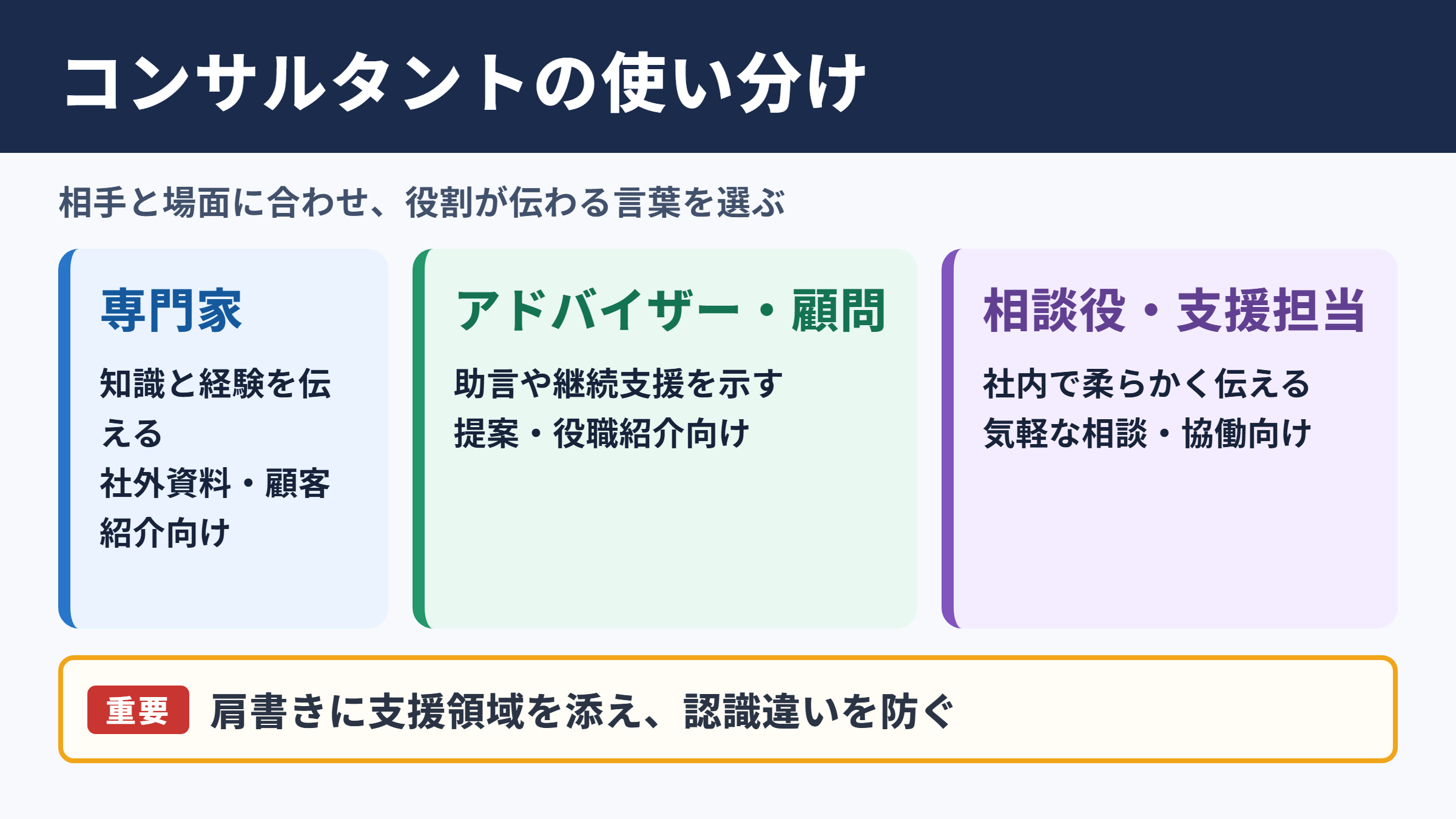 コンサルタントの使い分け

相手と場面に合わせ、役割が伝わる言葉を選ぶ

専門家

知識と経験を伝える
社外資料・顧客紹介向け

アドバイザー・顧問

助言や継続支援を示す
提案・役職紹介向け

相談役・支援担当

社内で柔らかく伝える
気軽な相談・協働向け

重要 肩書きに支援領域を添え、認識違いを防ぐ